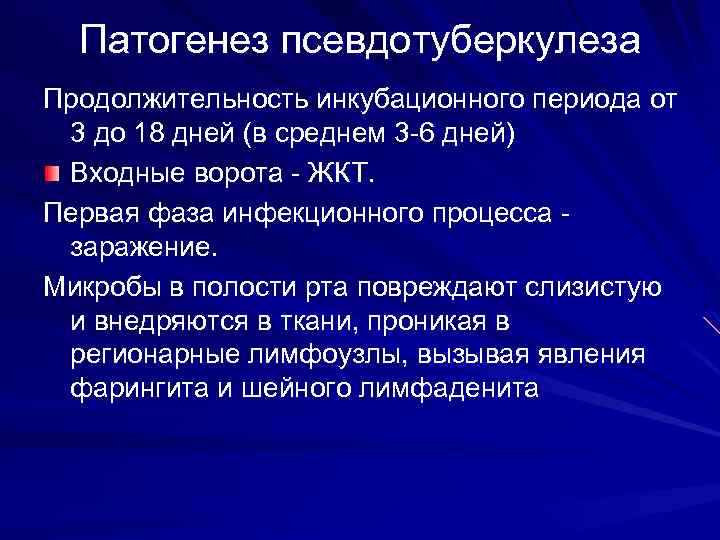 Патогенез псевдотуберкулеза

Продолжительность инкубационного периода от 3 до 18 дней (в среднем 3-6 дней)

Входные ворота - ЖКТ.

Первая фаза инфекционного процесса - заражение.

Микробы в полости рта повреждают слизистую и внедряются в ткани, проникая в регионарные лимфоузлы, вызывая явления фарингита и шейного лимфаденита